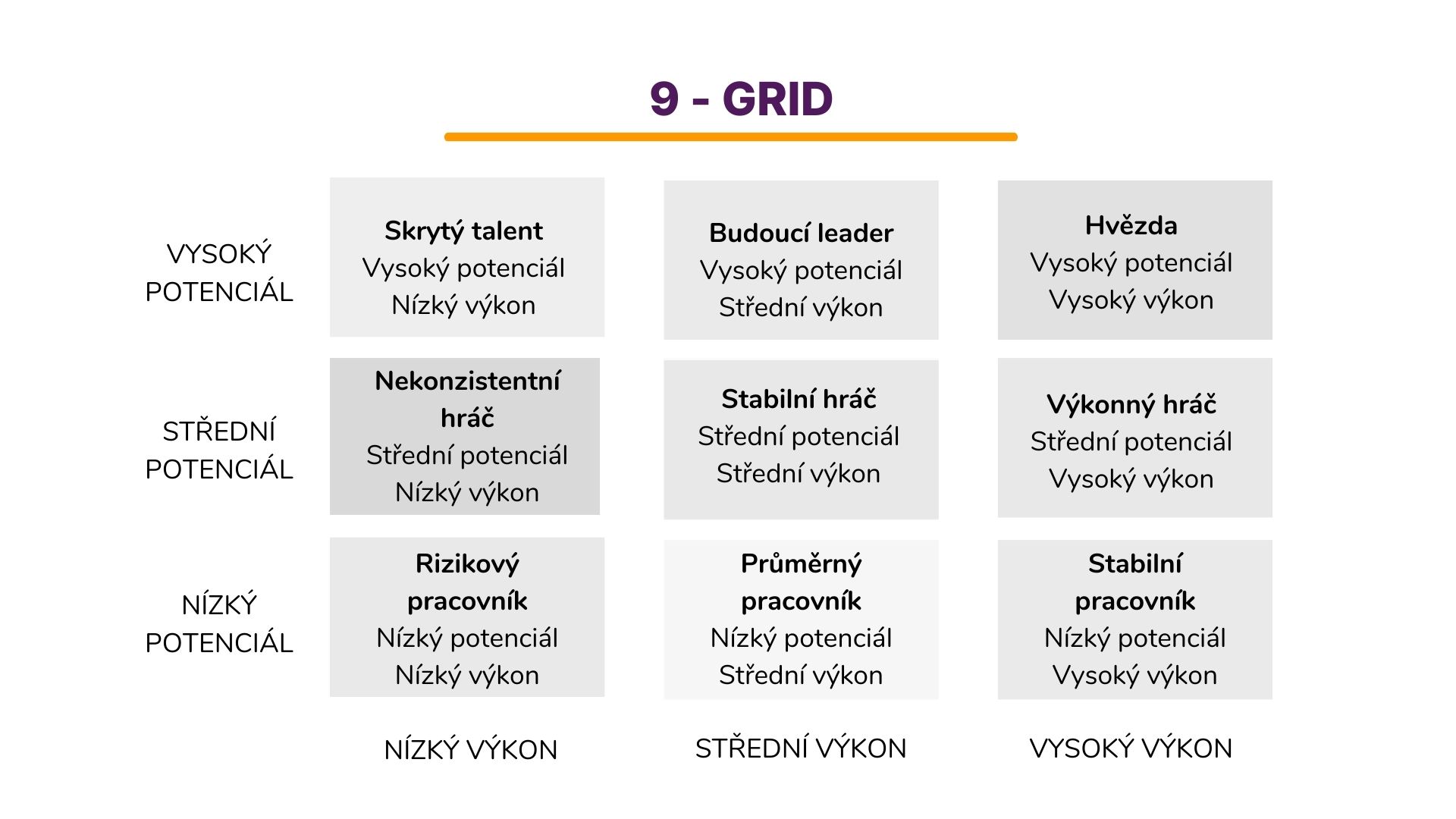 9 - GRID

| | | | |
|---|---|---|---|
| VYSOKÝ POTENCIÁL | **Skrytý talent** Vysoký potenciál Nízký výkon | **Budoucí leader** Vysoký potenciál Střední výkon | **Hvězda** Vysoký potenciál Vysoký výkon |
| STŘEDNÍ POTENCIÁL | **Nekonzistentní hráč** Střední potenciál Nízký výkon | **Stabilní hráč** Střední potenciál Střední výkon | **Výkonný hráč** Střední potenciál Vysoký výkon |
| NÍZKÝ POTENCIÁL | **Rizikový pracovník** Nízký potenciál Nízký výkon | **Průměrný pracovník** Nízký potenciál Střední výkon | **Stabilní pracovník** Nízký potenciál Vysoký výkon |
| | NÍZKÝ VÝKON | STŘEDNÍ VÝKON | VYSOKÝ VÝKON |